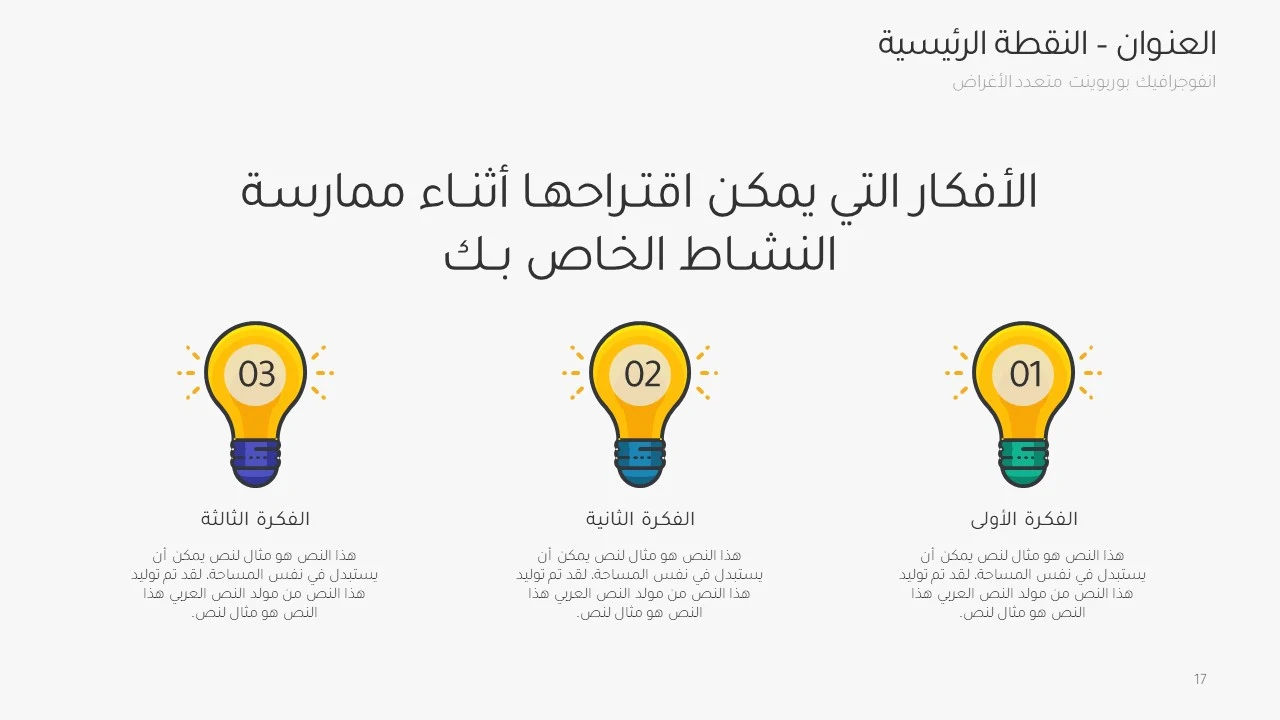 العنوان - النقطة الرئيسية
انفوجرافيك بوربوينت متعدد الأغراض

الأفكار التي يمكن اقتراحها أثناء ممارسة النشاط الخاص بك

01
الفكرة الأولى
هذا النص هو مثال لنص يمكن أن يستبدل في نفس المساحة، لقد تم توليد هذا النص من مولد النص العربي هذا النص هو مثال لنص.

02
الفكرة الثانية
هذا النص هو مثال لنص يمكن أن يستبدل في نفس المساحة، لقد تم توليد هذا النص من مولد النص العربي هذا النص هو مثال لنص.

03
الفكرة الثالثة
هذا النص هو مثال لنص يمكن أن يستبدل في نفس المساحة، لقد تم توليد هذا النص من مولد النص العربي هذا النص هو مثال لنص.

17